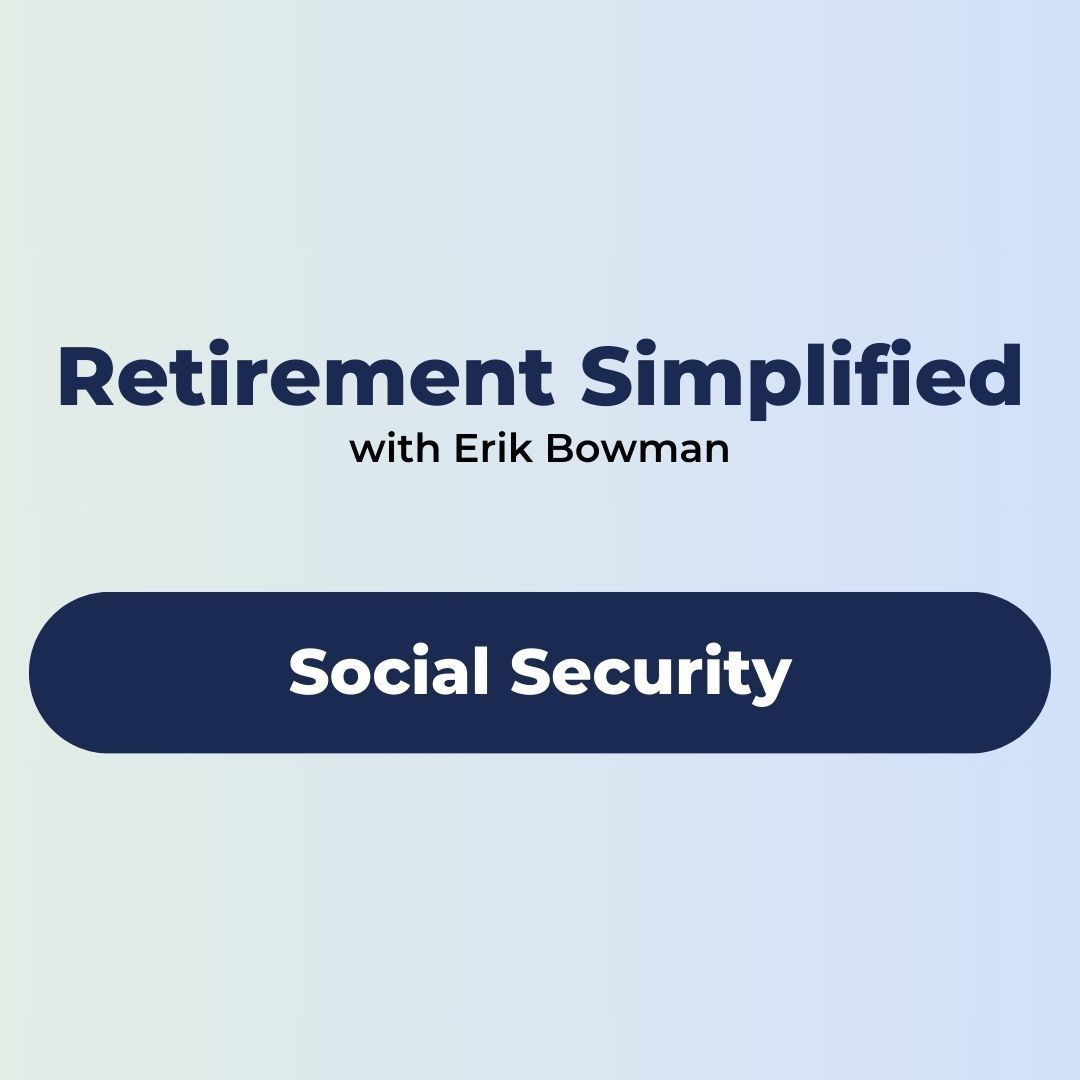 Retirement Simplified
with Erik Bowman

Social Security